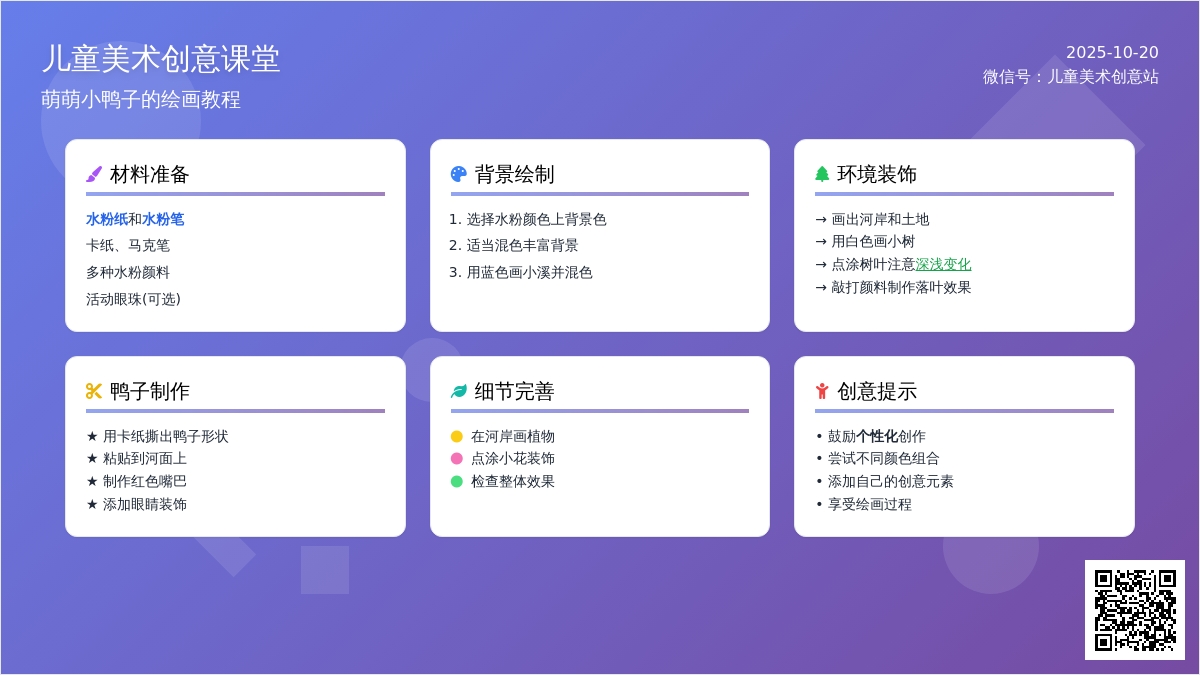 儿童美术创意课堂
萌萌小鸭子的绘画教程

2025-10-20
微信号：儿童美术创意站

材料准备
水粉纸和水粉笔
卡纸、马克笔
多种水粉颜料
活动眼珠(可选)

背景绘制
1. 选择水粉颜色上背景色
2. 适当混色丰富背景
3. 用蓝色画小溪并混色

环境装饰
→ 画出河岸和土地
→ 用白色画小树
→ 点涂树叶注意深浅变化
→ 敲打颜料制作落叶效果

鸭子制作
★ 用卡纸撕出鸭子形状
★ 粘贴到河面上
★ 制作红色嘴巴
★ 添加眼睛装饰

细节完善
在河岸画植物
点涂小花装饰
检查整体效果

创意提示
• 鼓励个性化创作
• 尝试不同颜色组合
• 添加自己的创意元素
• 享受绘画过程